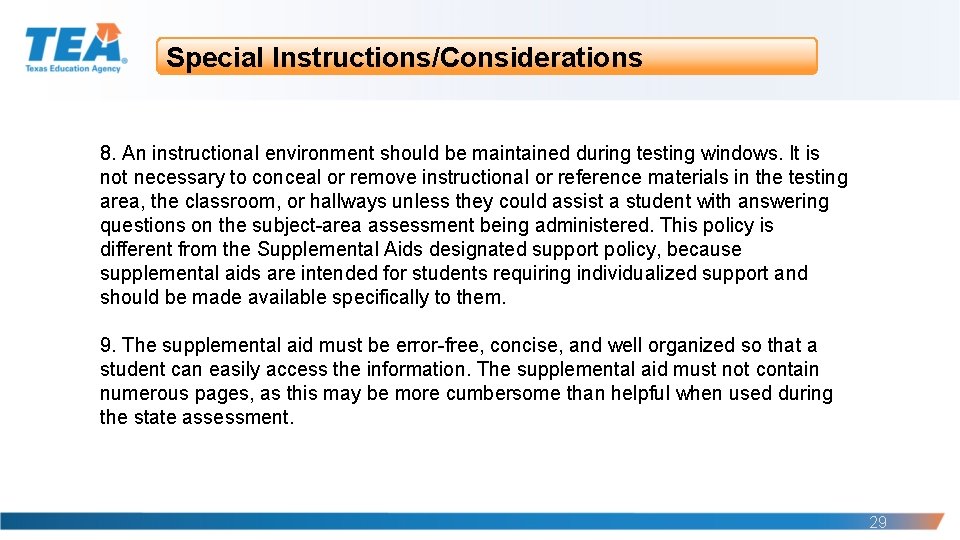 TEA
Texas Education Agency

Special Instructions/Considerations

8. An instructional environment should be maintained during testing windows. It is not necessary to conceal or remove instructional or reference materials in the testing area, the classroom, or hallways unless they could assist a student with answering questions on the subject-area assessment being administered. This policy is different from the Supplemental Aids designated support policy, because supplemental aids are intended for students requiring individualized support and should be made available specifically to them.

9. The supplemental aid must be error-free, concise, and well organized so that a student can easily access the information. The supplemental aid must not contain numerous pages, as this may be more cumbersome than helpful when used during the state assessment.

29